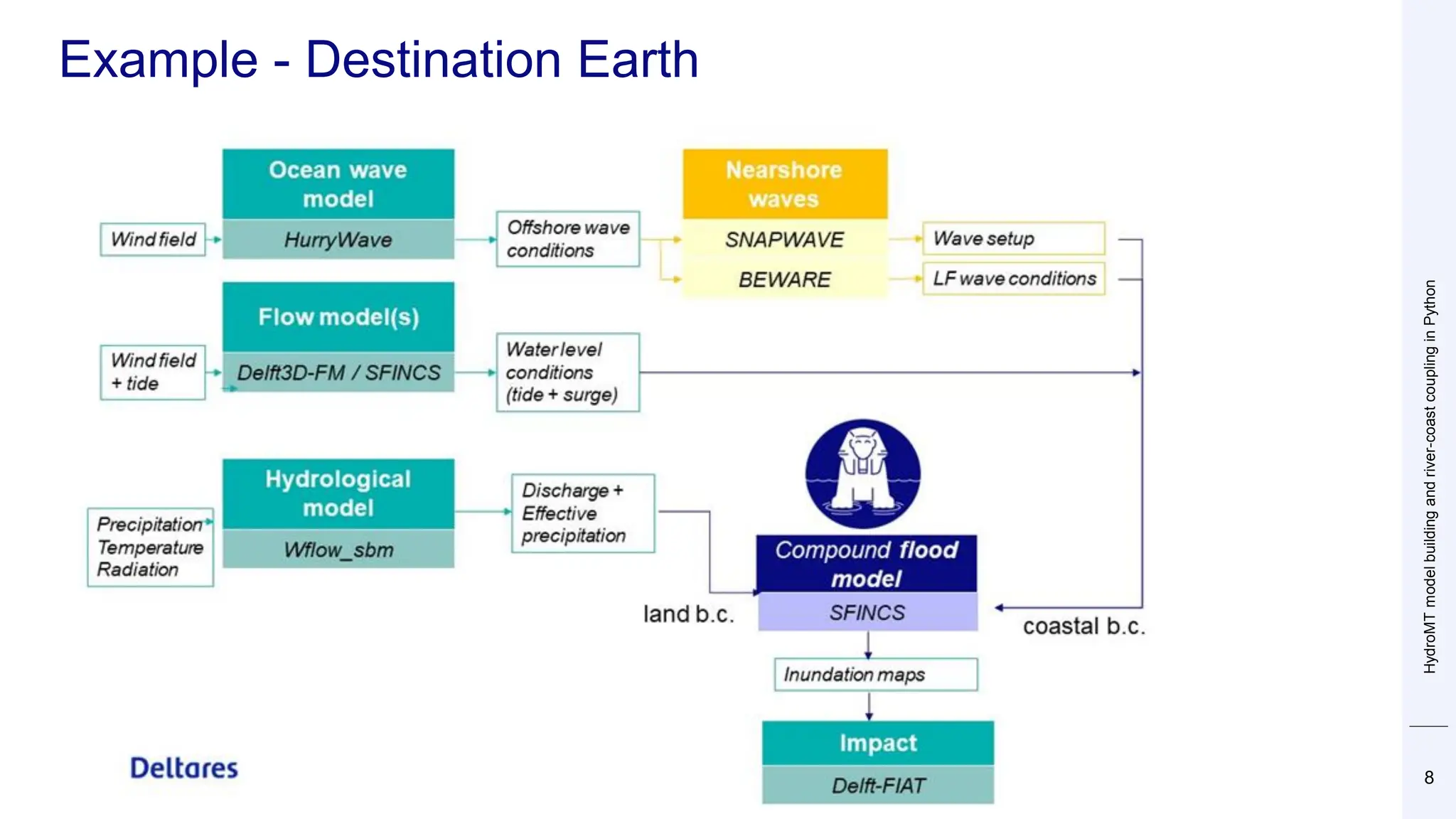 Example - Destination Earth

Wind field

Ocean wave model

HurryWave

Offshore wave conditions

Nearshore waves

SNAPWAVE

BEWARE

Wave setup

LF wave conditions

Wind field + tide

Flow model(s)

Delft3D-FM / SFINCS

Water level conditions (tide + surge)

Precipitation Temperature Radiation

Hydrological model

Wflow_sbm

Discharge + Effective precipitation

Compound flood model

SFINCS

land b.c.

coastal b.c.

Inundation maps

Impact

Delft-FIAT

Deltares

HydroMT model building and river-coast coupling in Python

8